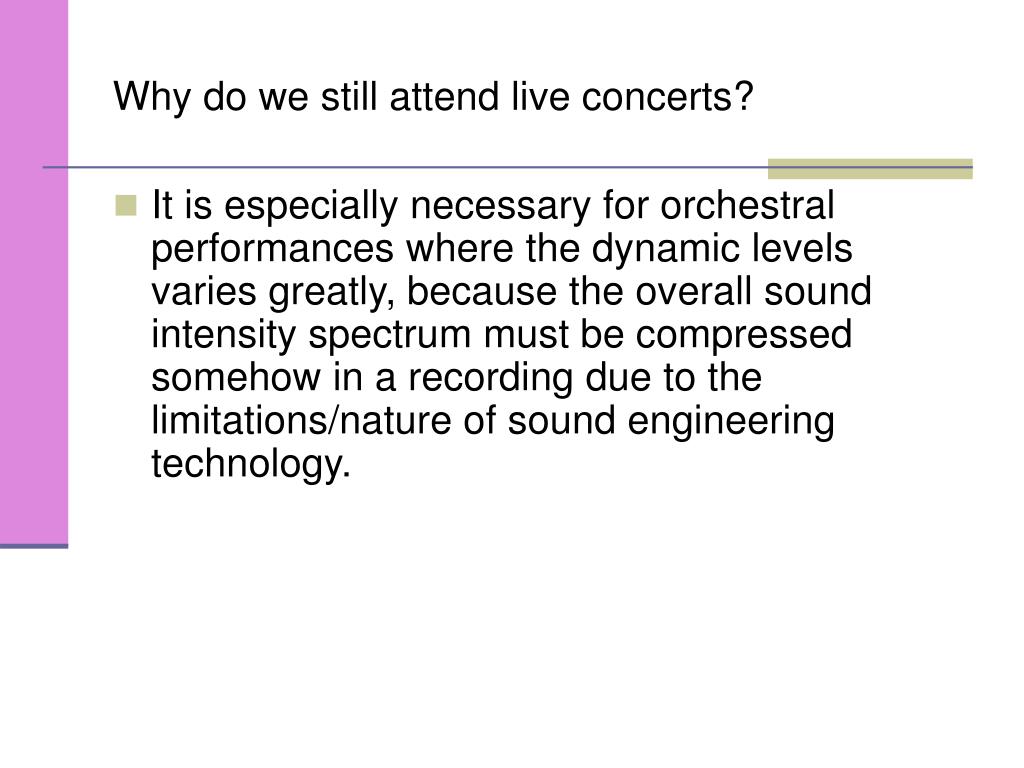 Why do we still attend live concerts?

It is especially necessary for orchestral performances where the dynamic levels varies greatly, because the overall sound intensity spectrum must be compressed somehow in a recording due to the limitations/nature of sound engineering technology.